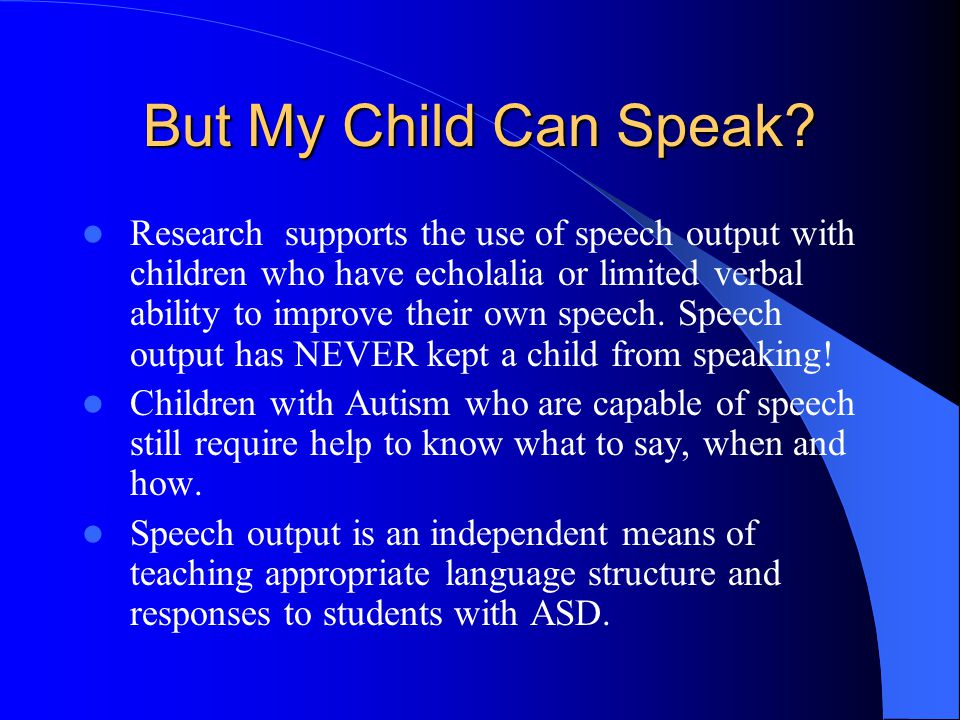 But My Child Can Speak?

- Research supports the use of speech output with children who have echolalia or limited verbal ability to improve their own speech. Speech output has NEVER kept a child from speaking!
- Children with Autism who are capable of speech still require help to know what to say, when and how.
- Speech output is an independent means of teaching appropriate language structure and responses to students with ASD.